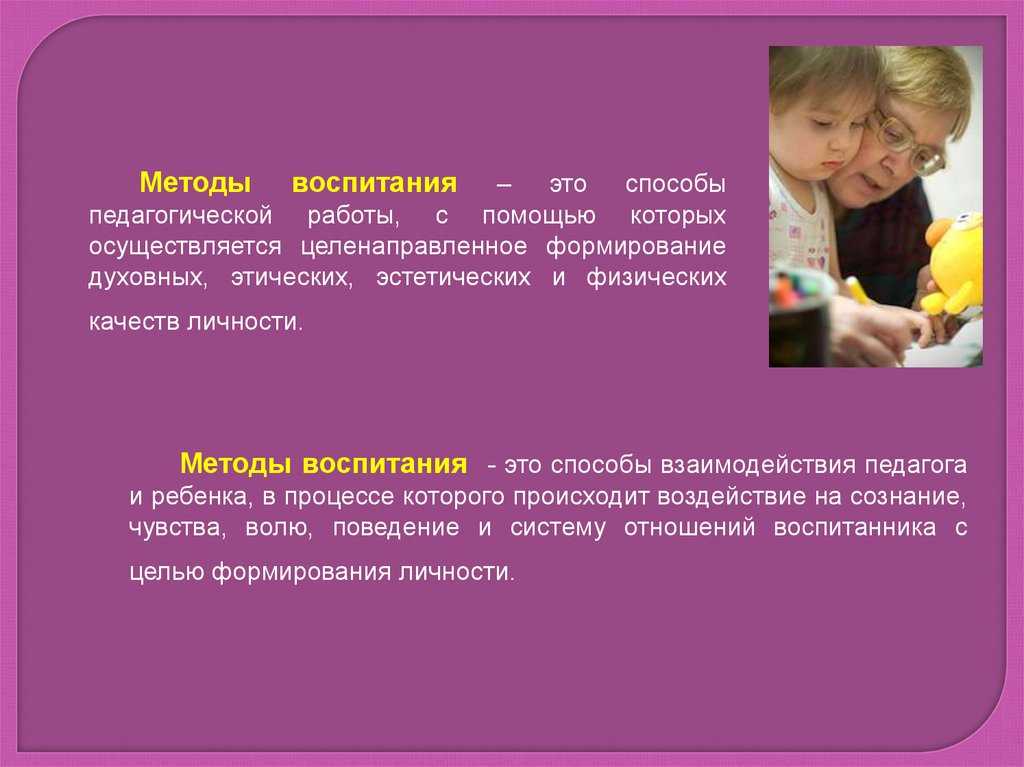 Методы воспитания – это способы педагогической работы, с помощью которых осуществляется целенаправленное формирование духовных, этических, эстетических и физических качеств личности.

Методы воспитания - это способы взаимодействия педагога и ребенка, в процессе которого происходит воздействие на сознание, чувства, волю, поведение и систему отношений воспитанника с целью формирования личности.